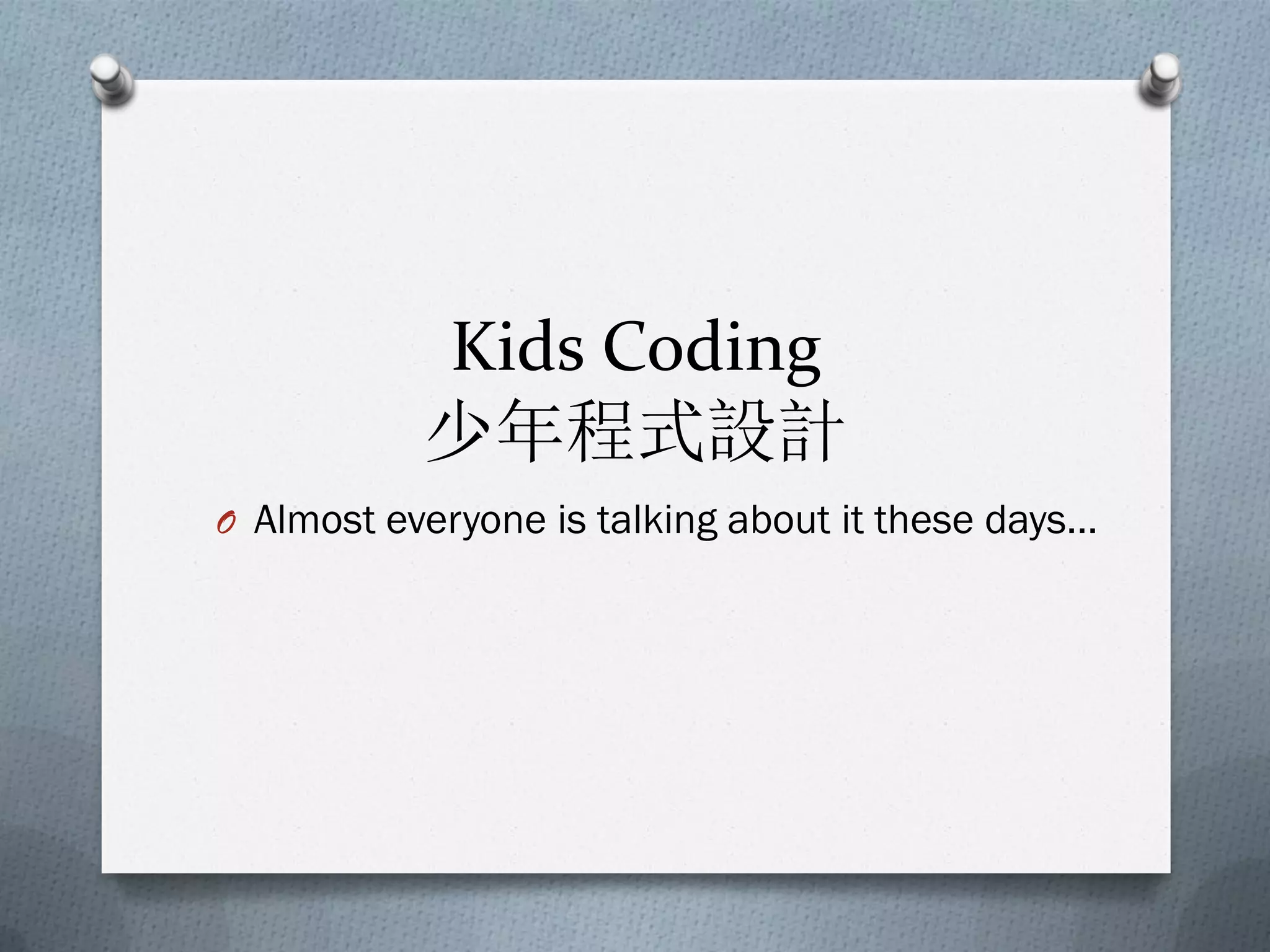 Kids Coding
少年程式設計

O Almost everyone is talking about it these days…